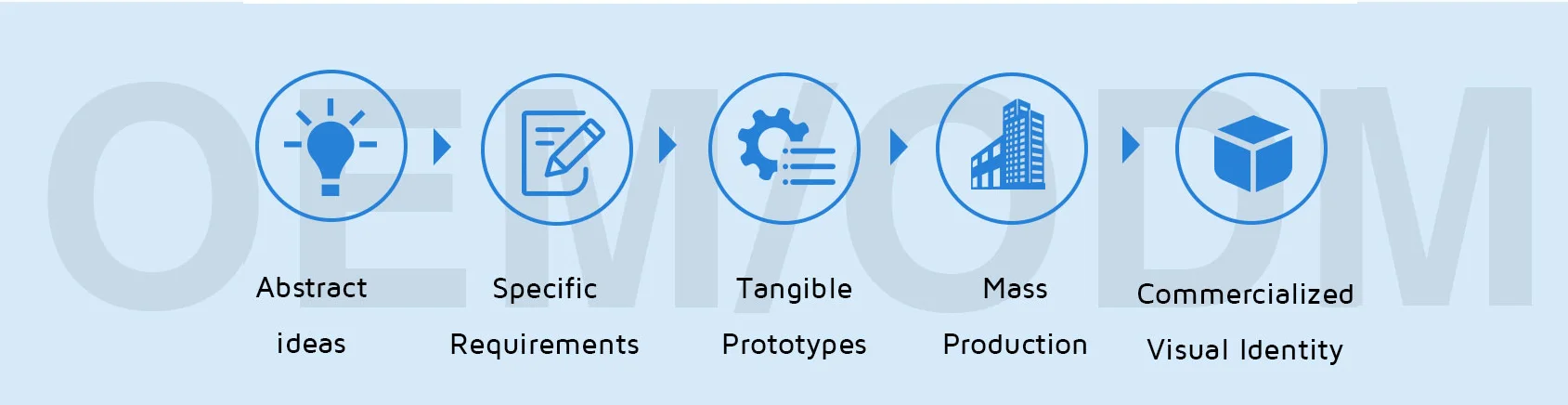 OEM/ODM

Abstract ideas

Specific Requirements

Tangible Prototypes

Mass Production

Commercialized Visual Identity